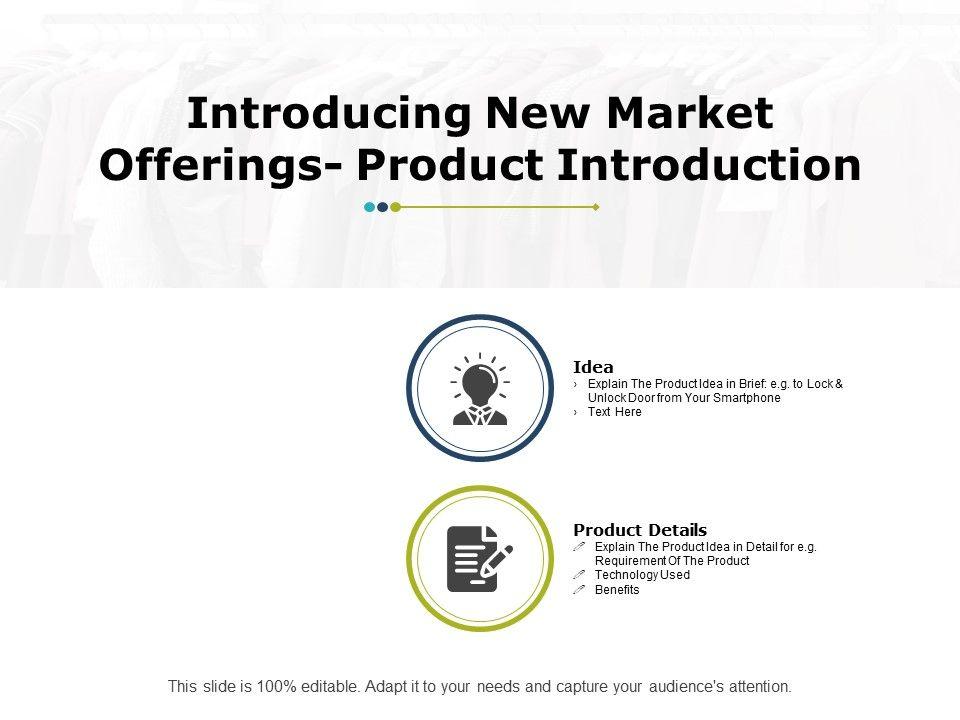 Introducing New Market Offerings- Product Introduction

Idea
› Explain The Product Idea in Brief: e.g. to Lock & Unlock Door from Your Smartphone
› Text Here

Product Details
Explain The Product Idea in Detail for e.g. Requirement Of The Product
Technology Used
Benefits

This slide is 100% editable. Adapt it to your needs and capture your audience's attention.